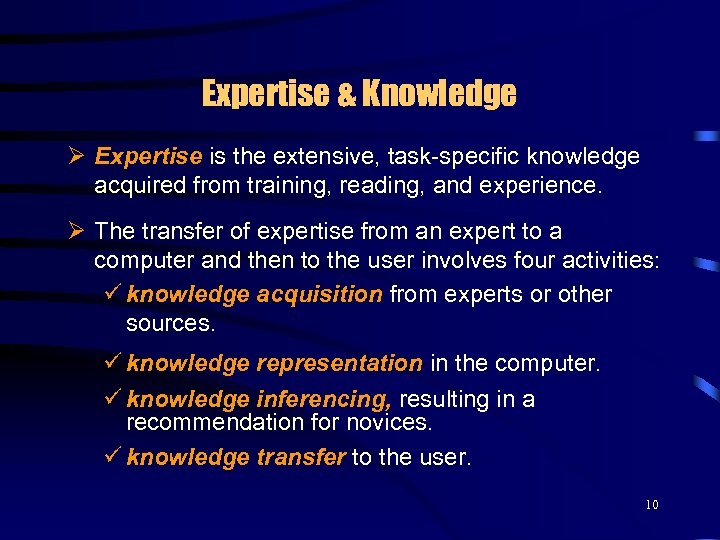 Expertise & Knowledge

➢ Expertise is the extensive, task-specific knowledge acquired from training, reading, and experience.

➢ The transfer of expertise from an expert to a computer and then to the user involves four activities:

✓ knowledge acquisition from experts or other sources.

✓ knowledge representation in the computer.

✓ knowledge inferencing, resulting in a recommendation for novices.

✓ knowledge transfer to the user.

10